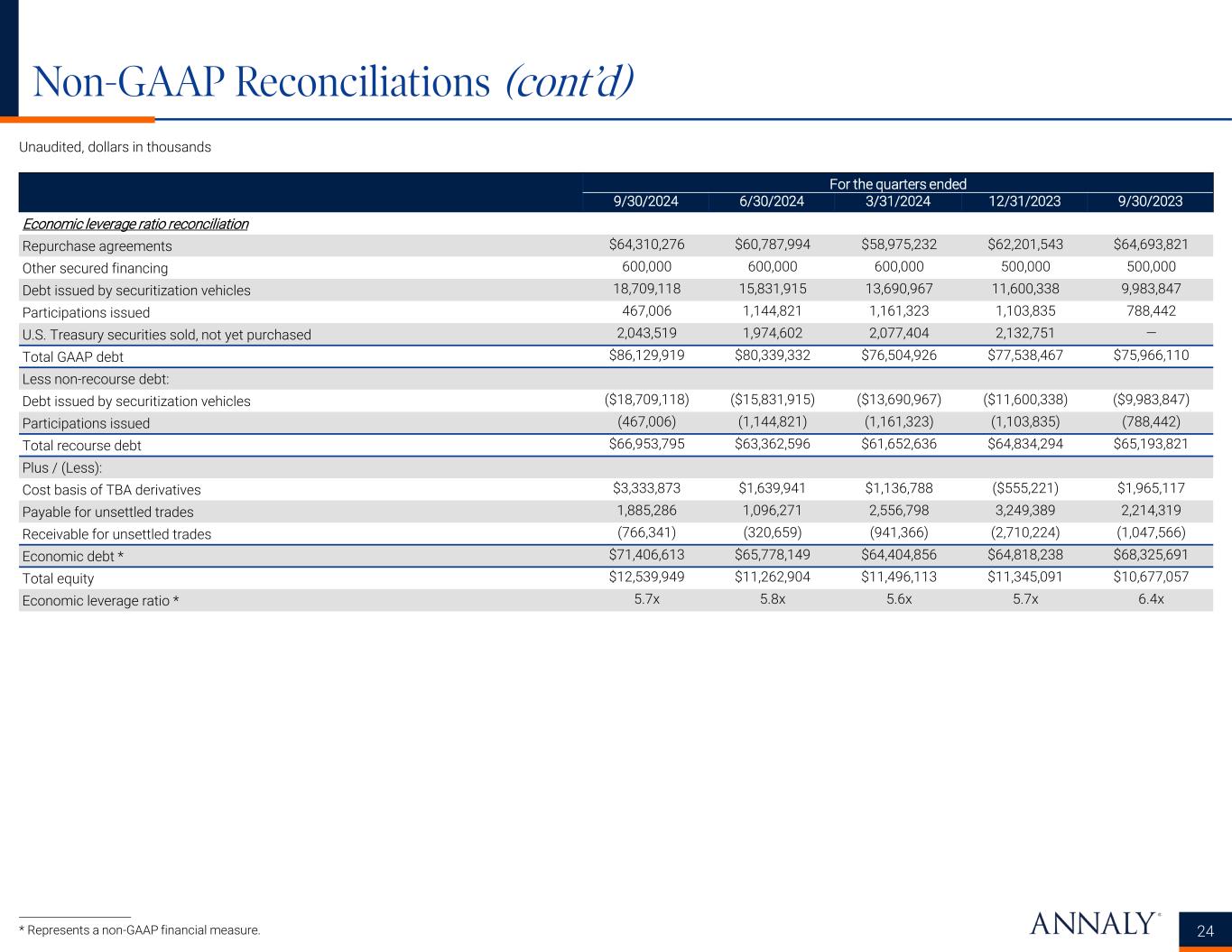 Non-GAAP Reconciliations (cont'd)

Unaudited, dollars in thousands

| | For the quarters ended | | | | |
|---|---|---|---|---|---|
| | 9/30/2024 | 6/30/2024 | 3/31/2024 | 12/31/2023 | 9/30/2023 |
| Economic leverage ratio reconciliation | | | | | |
| Repurchase agreements | \$64,310,276 | \$60,787,994 | \$58,975,232 | \$62,201,543 | \$64,693,821 |
| Other secured financing | 600,000 | 600,000 | 600,000 | 500,000 | 500,000 |
| Debt issued by securitization vehicles | 18,709,118 | 15,831,915 | 13,690,967 | 11,600,338 | 9,983,847 |
| Participations issued | 467,006 | 1,144,821 | 1,161,323 | 1,103,835 | 788,442 |
| U.S. Treasury securities sold, not yet purchased | 2,043,519 | 1,974,602 | 2,077,404 | 2,132,751 | — |
| Total GAAP debt | \$86,129,919 | \$80,339,332 | \$76,504,926 | \$77,538,467 | \$75,966,110 |
| Less non-recourse debt: | | | | | |
| Debt issued by securitization vehicles | (\$18,709,118) | (\$15,831,915) | (\$13,690,967) | (\$11,600,338) | (\$9,983,847) |
| Participations issued | (467,006) | (1,144,821) | (1,161,323) | (1,103,835) | (788,442) |
| Total recourse debt | \$66,953,795 | \$63,362,596 | \$61,652,636 | \$64,834,294 | \$65,193,821 |
| Plus / (Less): | | | | | |
| Cost basis of TBA derivatives | \$3,333,873 | \$1,639,941 | \$1,136,788 | (\$555,221) | \$1,965,117 |
| Payable for unsettled trades | 1,885,286 | 1,096,271 | 2,556,798 | 3,249,389 | 2,214,319 |
| Receivable for unsettled trades | (766,341) | (320,659) | (941,366) | (2,710,224) | (1,047,566) |
| Economic debt * | \$71,406,613 | \$65,778,149 | \$64,404,856 | \$64,818,238 | \$68,325,691 |
| Total equity | \$12,539,949 | \$11,262,904 | \$11,496,113 | \$11,345,091 | \$10,677,057 |
| Economic leverage ratio * | 5.7x | 5.8x | 5.6x | 5.7x | 6.4x |

* Represents a non-GAAP financial measure.

ANNALY®

24